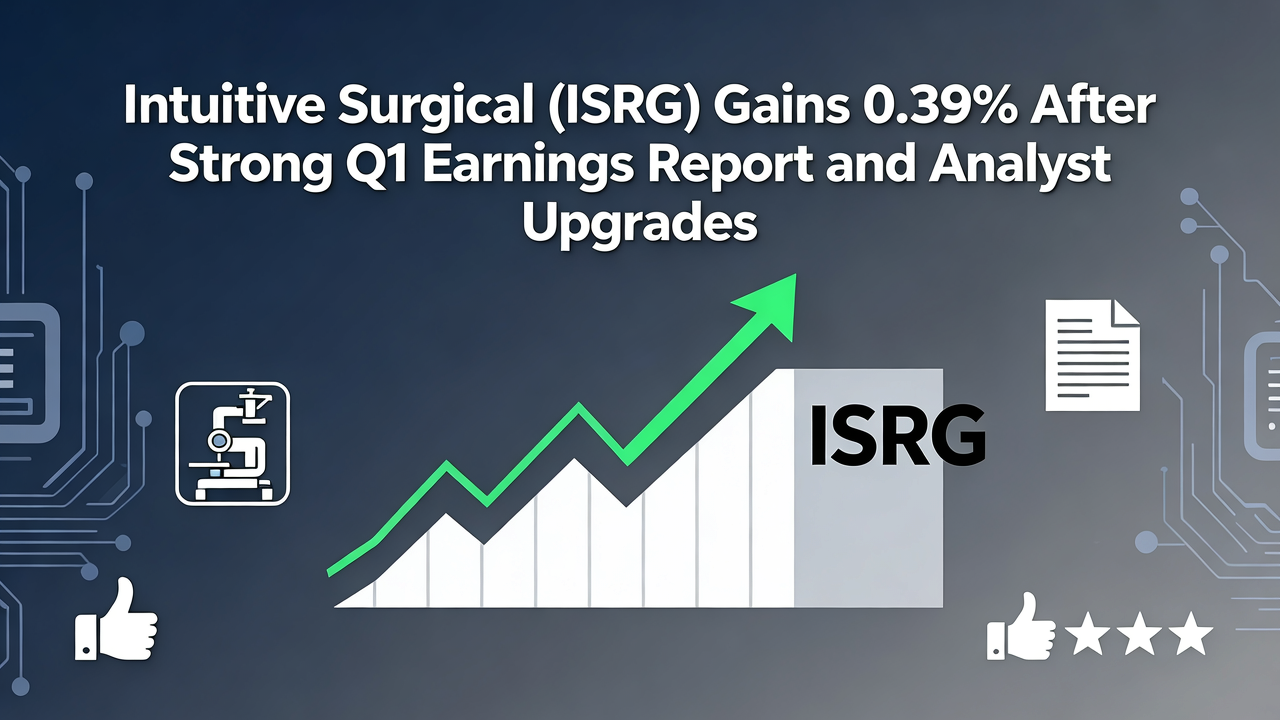 Intuitive Surgical (ISRG) Gains 0.39% After Strong Q1 Earnings Report and Analyst Upgrades

ISRG